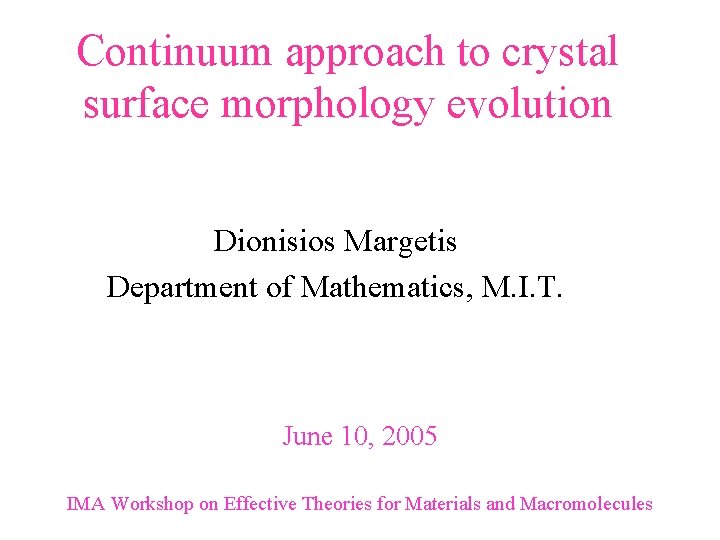 Continuum approach to crystal surface morphology evolution

Dionisios Margetis
Department of Mathematics, M.I.T.

June 10, 2005

IMA Workshop on Effective Theories for Materials and Macromolecules